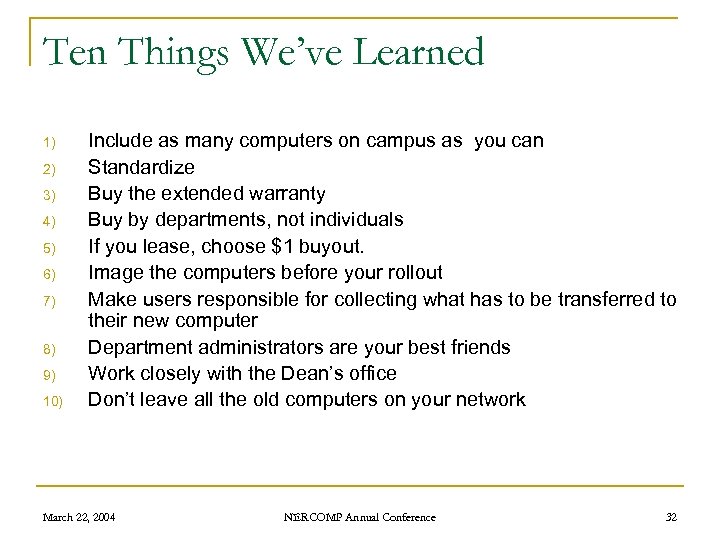 Ten Things We've Learned

1) Include as many computers on campus as you can
2) Standardize
3) Buy the extended warranty
4) Buy by departments, not individuals
5) If you lease, choose \$1 buyout.
6) Image the computers before your rollout
7) Make users responsible for collecting what has to be transferred to their new computer
8) Department administrators are your best friends
9) Work closely with the Dean's office
10) Don't leave all the old computers on your network

March 22, 2004

NERCOMP Annual Conference

32